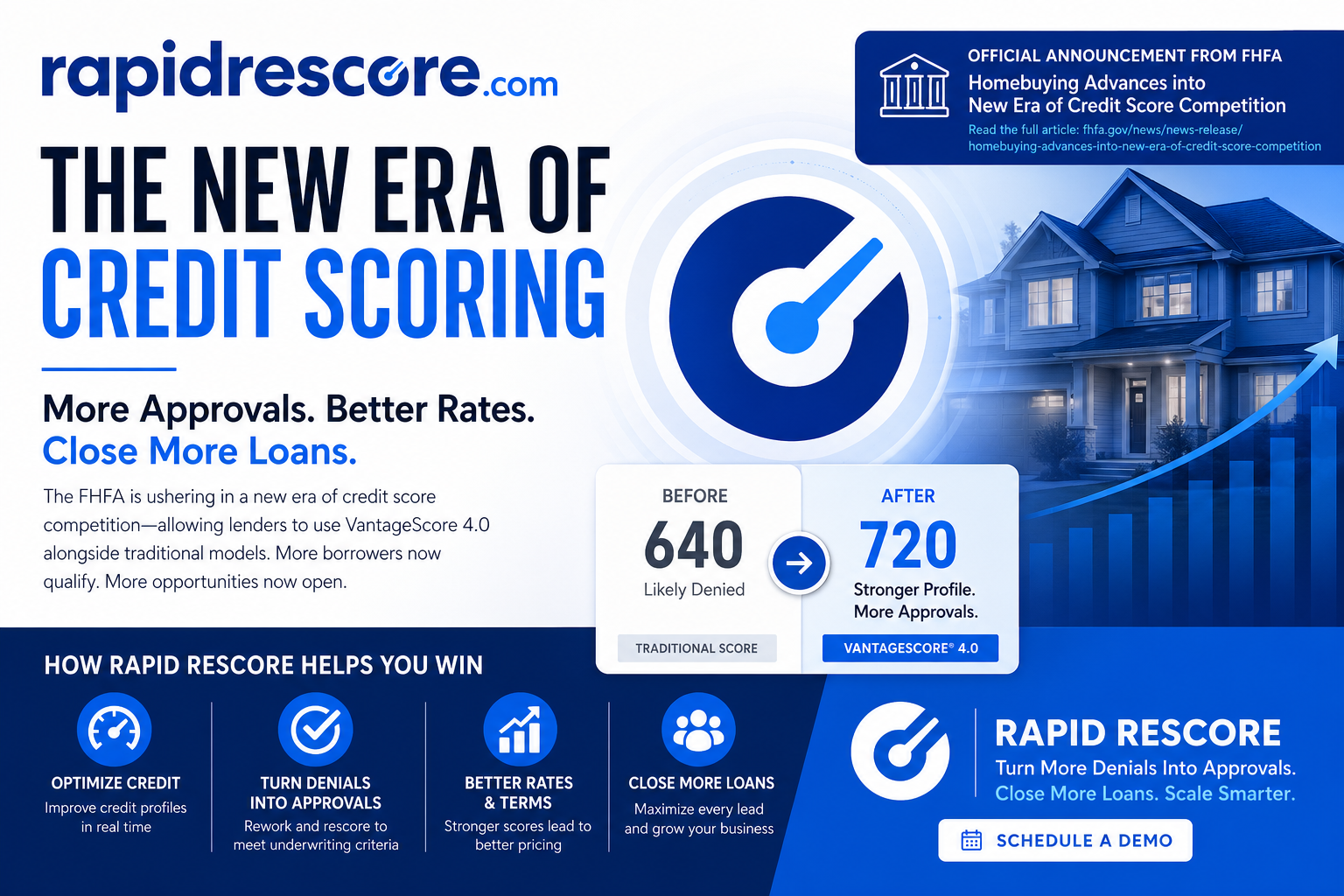 rapidrescore.com

OFFICIAL ANNOUNCEMENT FROM FHFA
Homebuying Advances into New Era of Credit Score Competition
Read the full article: fhfa.gov/news/news-release/homebuying-advances-into-new-era-of-credit-score-competition

THE NEW ERA OF CREDIT SCORING

More Approvals. Better Rates. Close More Loans.

The FHFA is ushering in a new era of credit score competition—allowing lenders to use VantageScore 4.0 alongside traditional models. More borrowers now qualify. More opportunities now open.

BEFORE
640
Likely Denied
TRADITIONAL SCORE

AFTER
720
Stronger Profile. More Approvals.
VANTAGESCORE® 4.0

HOW RAPID RESCORE HELPS YOU WIN

OPTIMIZE CREDIT
Improve credit profiles in real time

TURN DENIALS INTO APPROVALS
Rework and rescore to meet underwriting criteria

BETTER RATES & TERMS
Stronger scores lead to better pricing

CLOSE MORE LOANS
Maximize every lead and grow your business

RAPID RESCORE
Turn More Denials Into Approvals.
Close More Loans. Scale Smarter.

SCHEDULE A DEMO